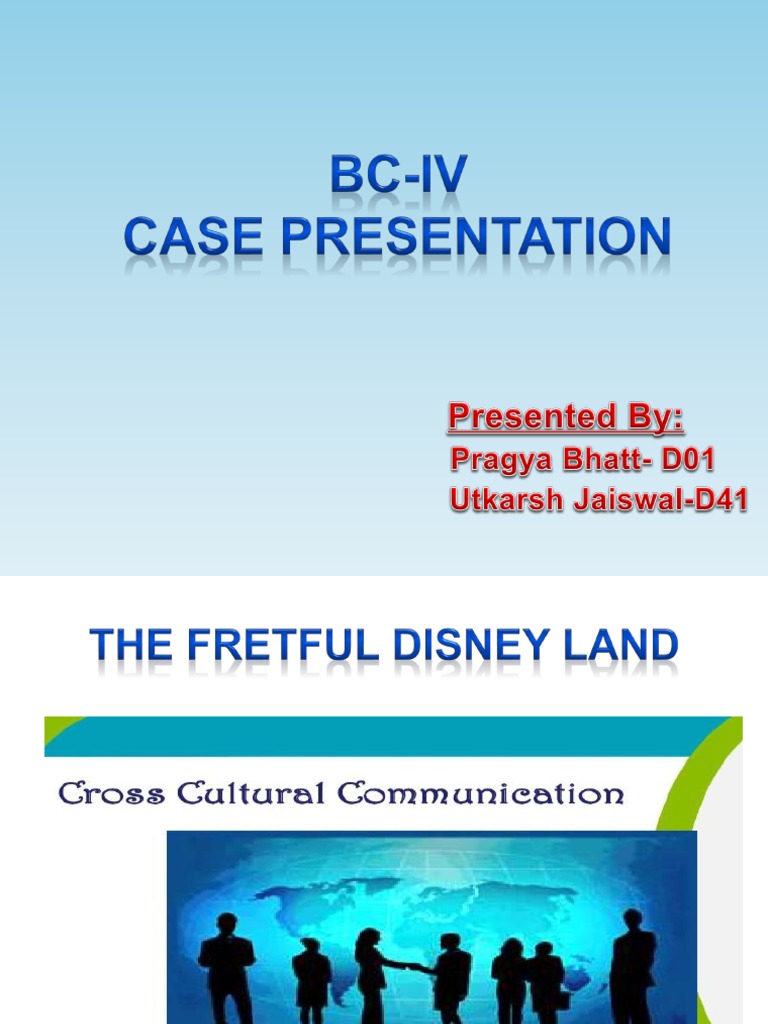 BC-IV
CASE PRESENTATION

Presented By:
Pragya Bhatt- D01
Utkarsh Jaiswal-D41

THE FRETFUL DISNEY LAND

Cross Cultural Communication